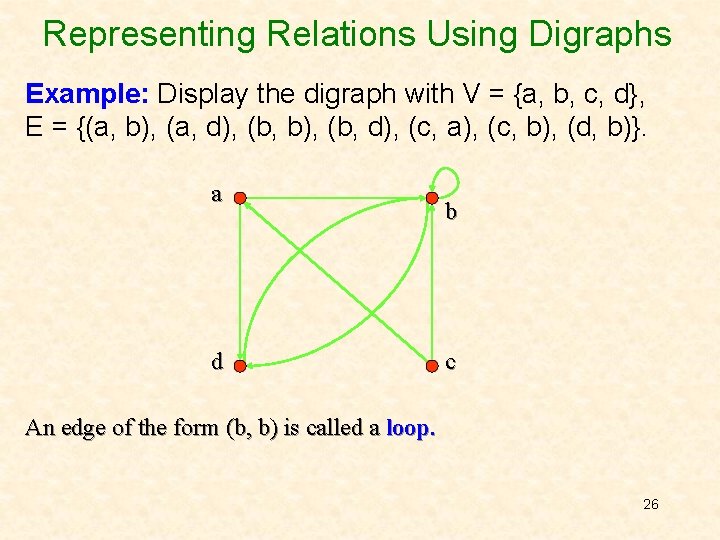 Representing Relations Using Digraphs

Example: Display the digraph with V = {a, b, c, d}, E = {(a, b), (a, d), (b, b), (b, d), (c, a), (c, b), (d, b)}.

a

b

d

c

An edge of the form (b, b) is called a loop.

26